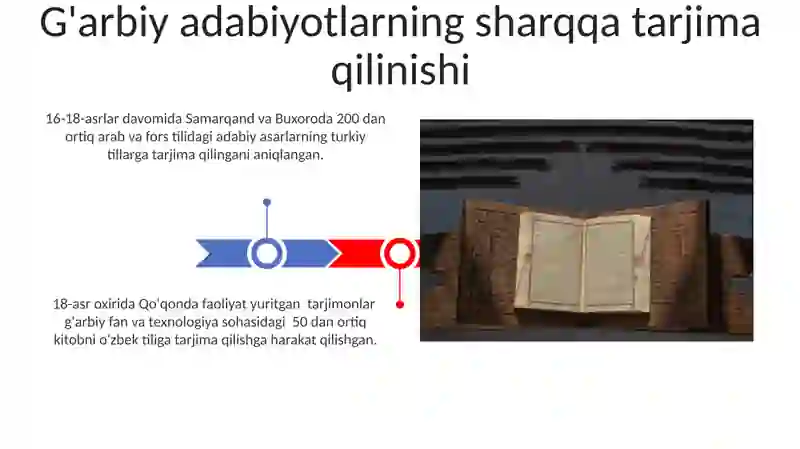 G'arbiy adabiyotlarning sharqqa tarjima qilinishi

16-18-asrlar davomida Samarqand va Buxoroda 200 dan ortiq arab va fors tilidagi adabiy asarlarning turkiy tillarga tarjima qilingani aniqlangan.

18-asr oxirida Qo'qonda faoliyat yuritgan tarjimonlar g'arbiy fan va texnologiya sohasidagi 50 dan ortiq kitobni o'zbek tiliga tarjima qilishga harakat qilishgan.